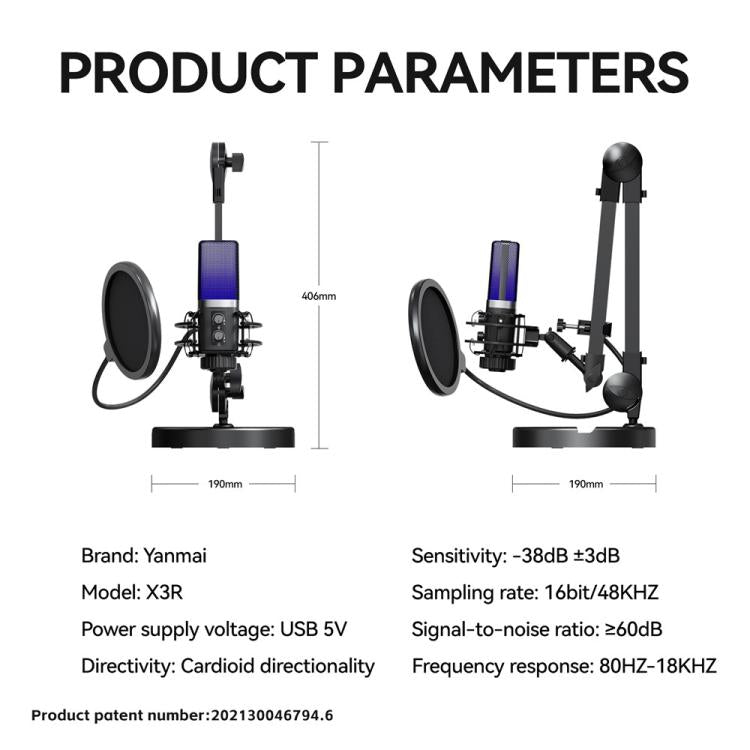 PRODUCT PARAMETERS

406mm

190mm

190mm

Brand: Yanmai

Model: X3R

Power supply voltage: USB 5V

Directivity: Cardioid directionality

Sensitivity: -38dB ±3dB

Sampling rate: 16bit/48KHZ

Signal-to-noise ratio: ≥60dB

Frequency response: 80HZ-18KHZ

Product patent number:202130046794.6